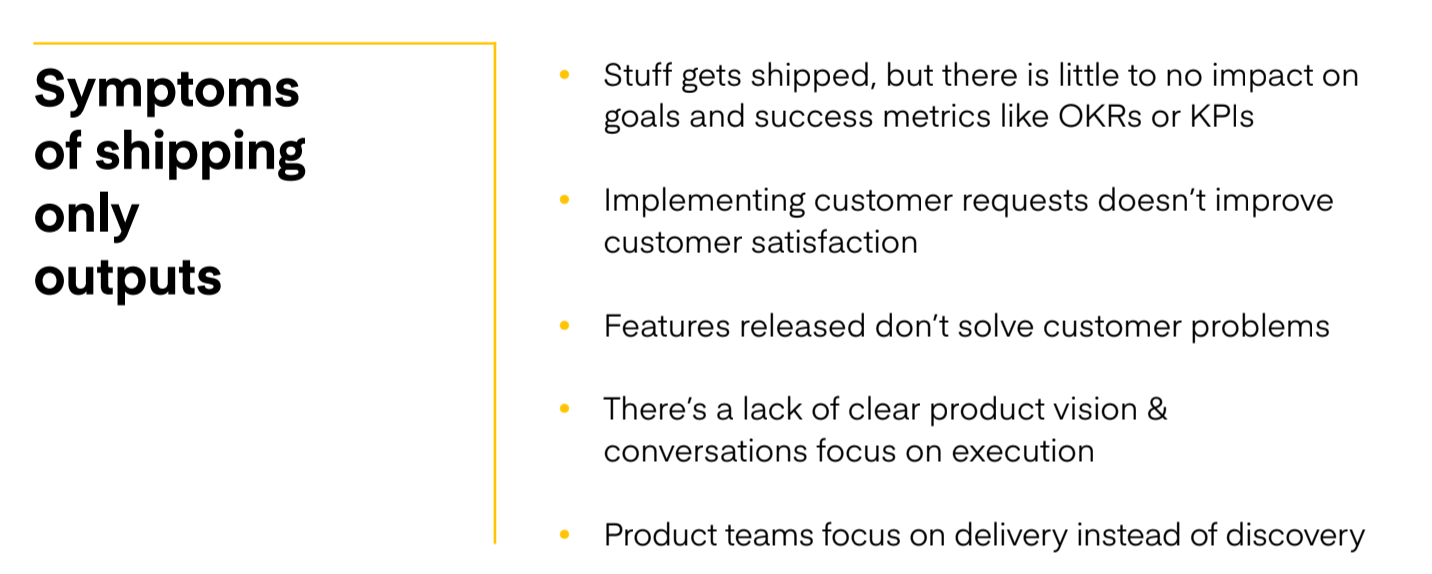 Symptoms of shipping only outputs

• Stuff gets shipped, but there is little to no impact on goals and success metrics like OKRs or KPIs

• Implementing customer requests doesn't improve customer satisfaction

• Features released don't solve customer problems

• There's a lack of clear product vision & conversations focus on execution

• Product teams focus on delivery instead of discovery